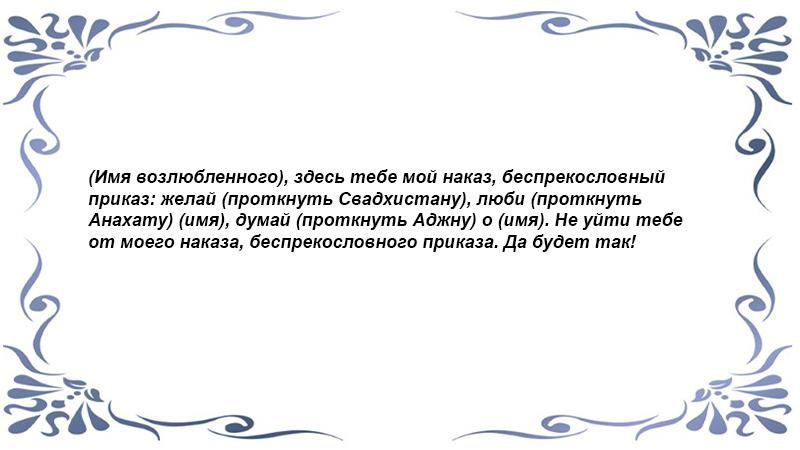 (Имя возлюбленного), здесь тебе мой наказ, беспрекословный приказ: желай (проткнуть Свадхистану), люби (проткнуть Анахату) (имя), думай (проткнуть Аджну) о (имя). Не уйти тебе от моего наказа, беспрекословного приказа. Да будет так!